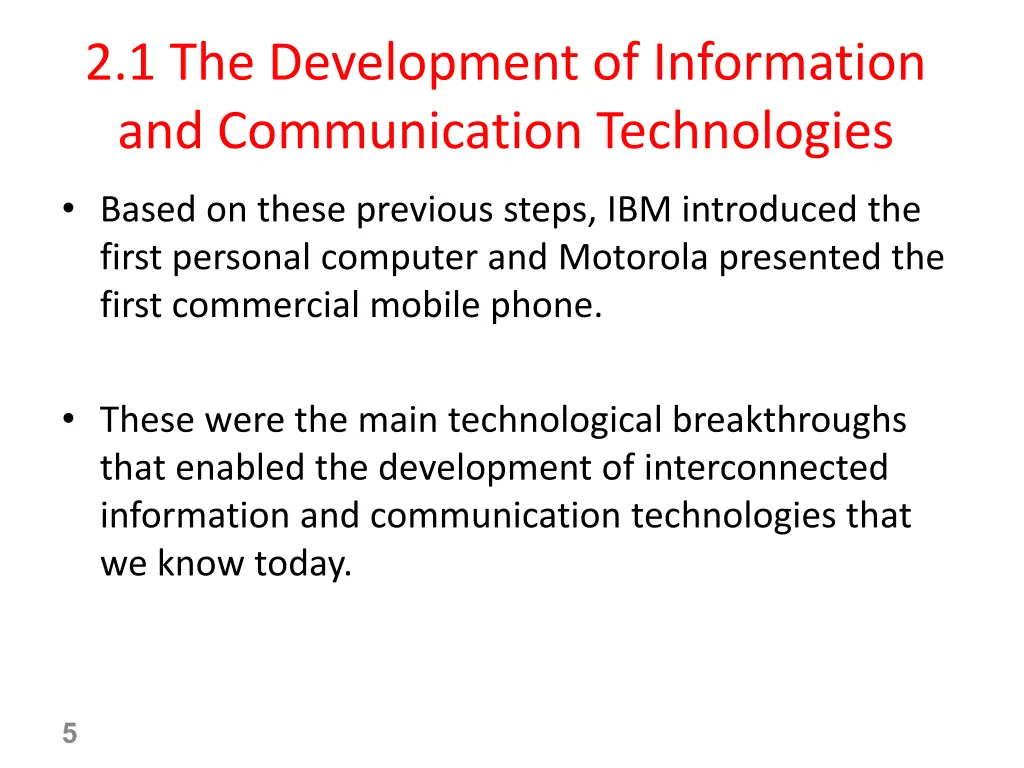 2.1 The Development of Information and Communication Technologies

• Based on these previous steps, IBM introduced the first personal computer and Motorola presented the first commercial mobile phone.

• These were the main technological breakthroughs that enabled the development of interconnected information and communication technologies that we know today.

5